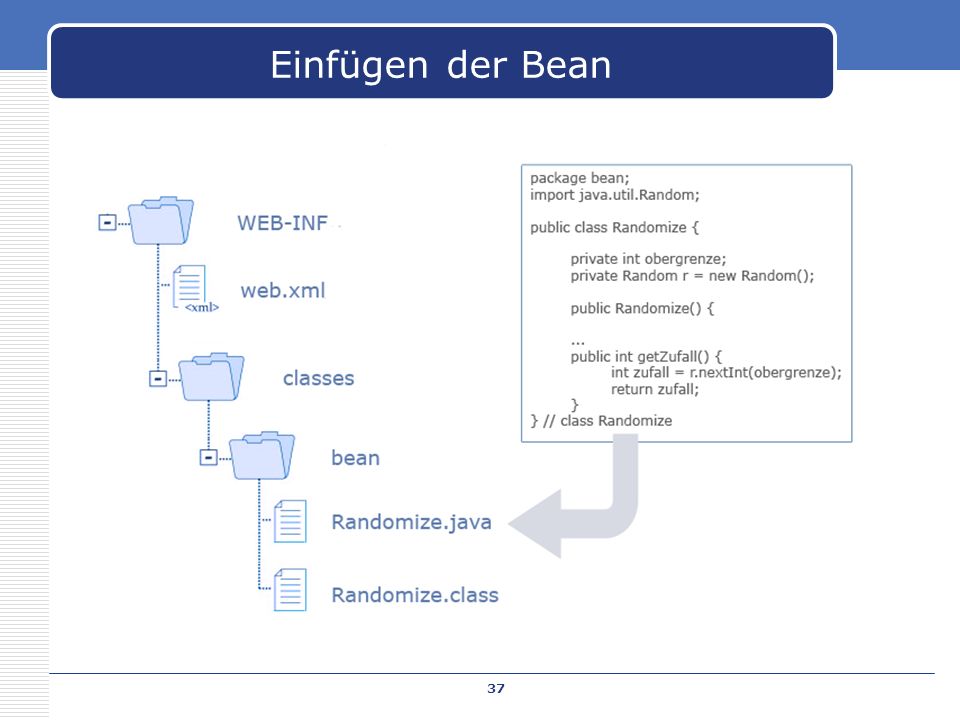 Einfügen der Bean

WEB-INF

<xml>

web.xml

classes

bean

Randomize.java

Randomize.class

package bean;
import java.util.Random;

public class Randomize {

private int obergrenze;
private Random r = new Random();

public Randomize() {

...
public int getZufall() {
int zufall = r.nextInt(obergrenze);
return zufall;
}
} // class Randomize

37